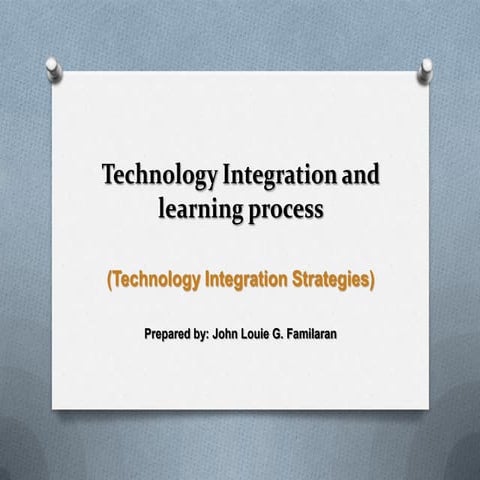 Technology Integration and learning process

(Technology Integration Strategies)

Prepared by: John Louie G. Familaran